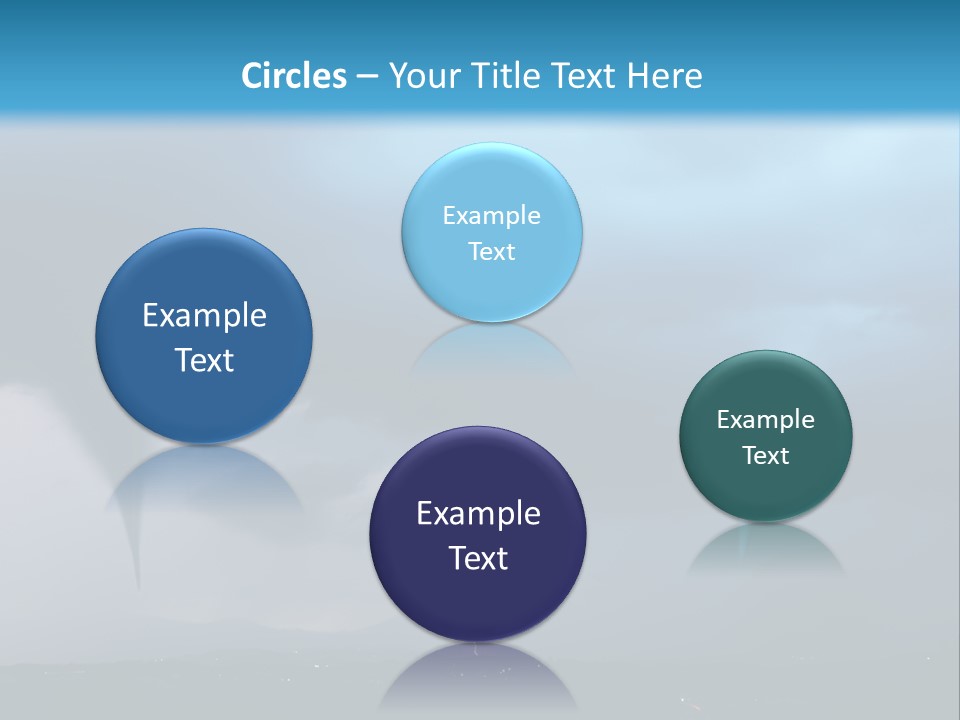 Circles – Your Title Text Here

Example Text

Example Text

Example Text

Example Text